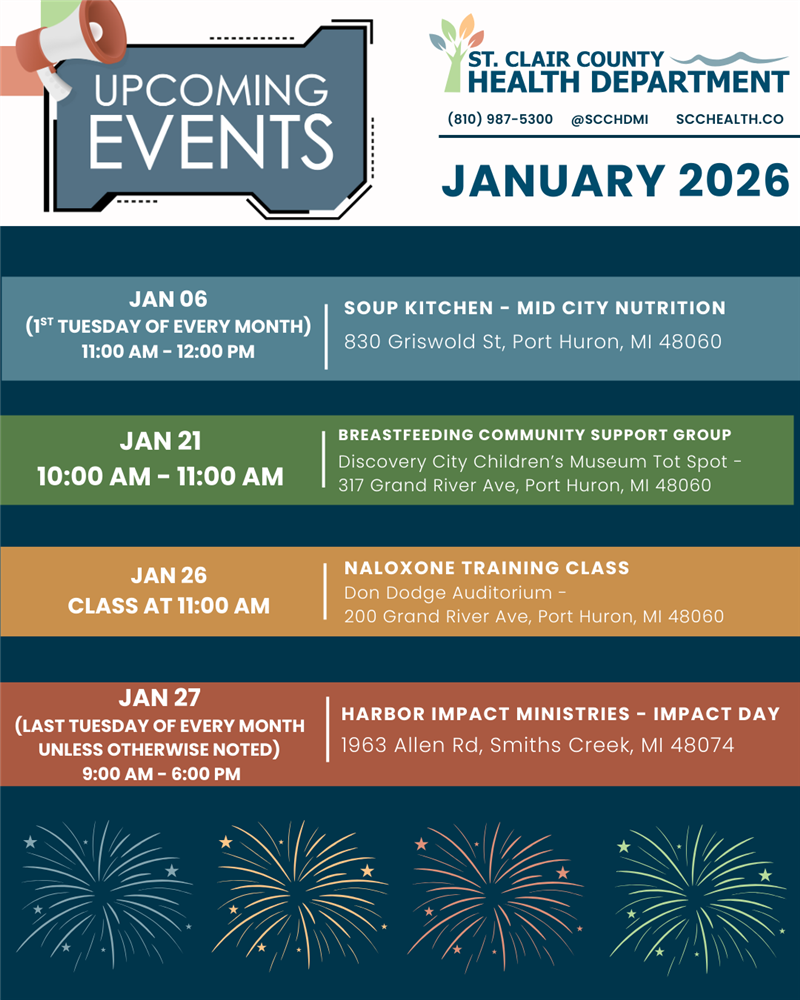 UPCOMING EVENTS

ST. CLAIR COUNTY HEALTH DEPARTMENT

(810) 987-5300 @SCCHDMI SCCHEALTH.CO

JANUARY 2026

JAN 06
(1$^{ST}$ TUESDAY OF EVERY MONTH)
11:00 AM - 12:00 PM

SOUP KITCHEN - MID CITY NUTRITION
830 Griswold St, Port Huron, MI 48060

JAN 21
10:00 AM - 11:00 AM

BREASTFEEDING COMMUNITY SUPPORT GROUP
Discovery City Children's Museum Tot Spot - 317 Grand River Ave, Port Huron, MI 48060

JAN 26
CLASS AT 11:00 AM

NALOXONE TRAINING CLASS
Don Dodge Auditorium - 200 Grand River Ave, Port Huron, MI 48060

JAN 27
(LAST TUESDAY OF EVERY MONTH UNLESS OTHERWISE NOTED)
9:00 AM - 6:00 PM

HARBOR IMPACT MINISTRIES - IMPACT DAY
1963 Allen Rd, Smiths Creek, MI 48074